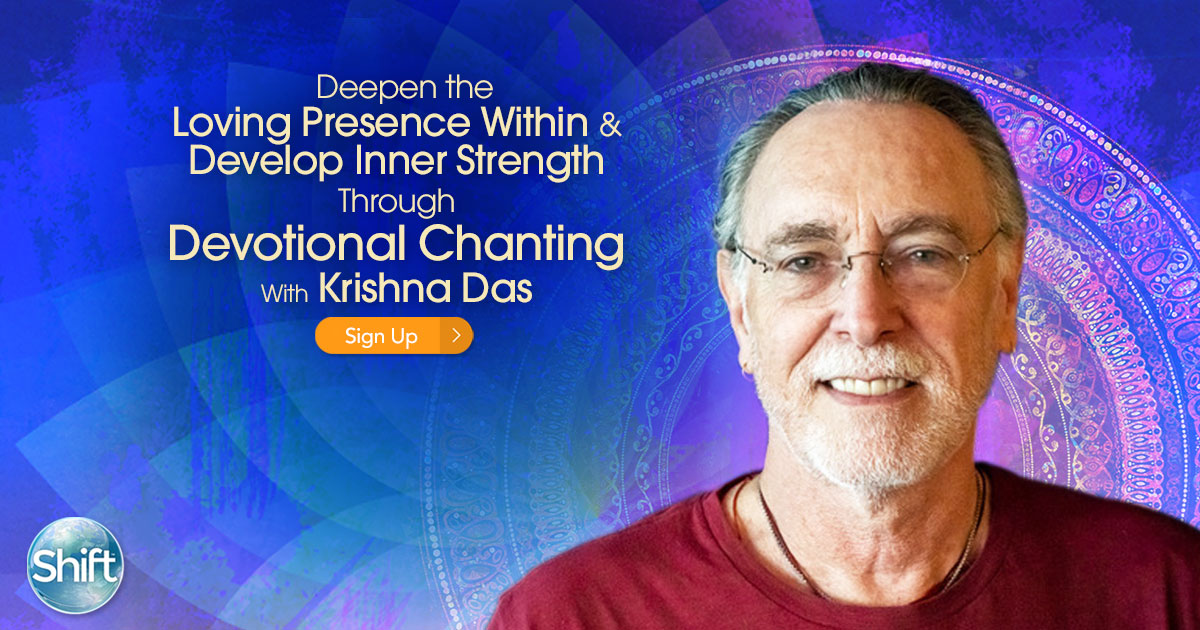 Deepen the
Loving Presence Within &
Develop Inner Strength
Through
Devotional Chanting
With Krishna Das

Sign Up

Shift